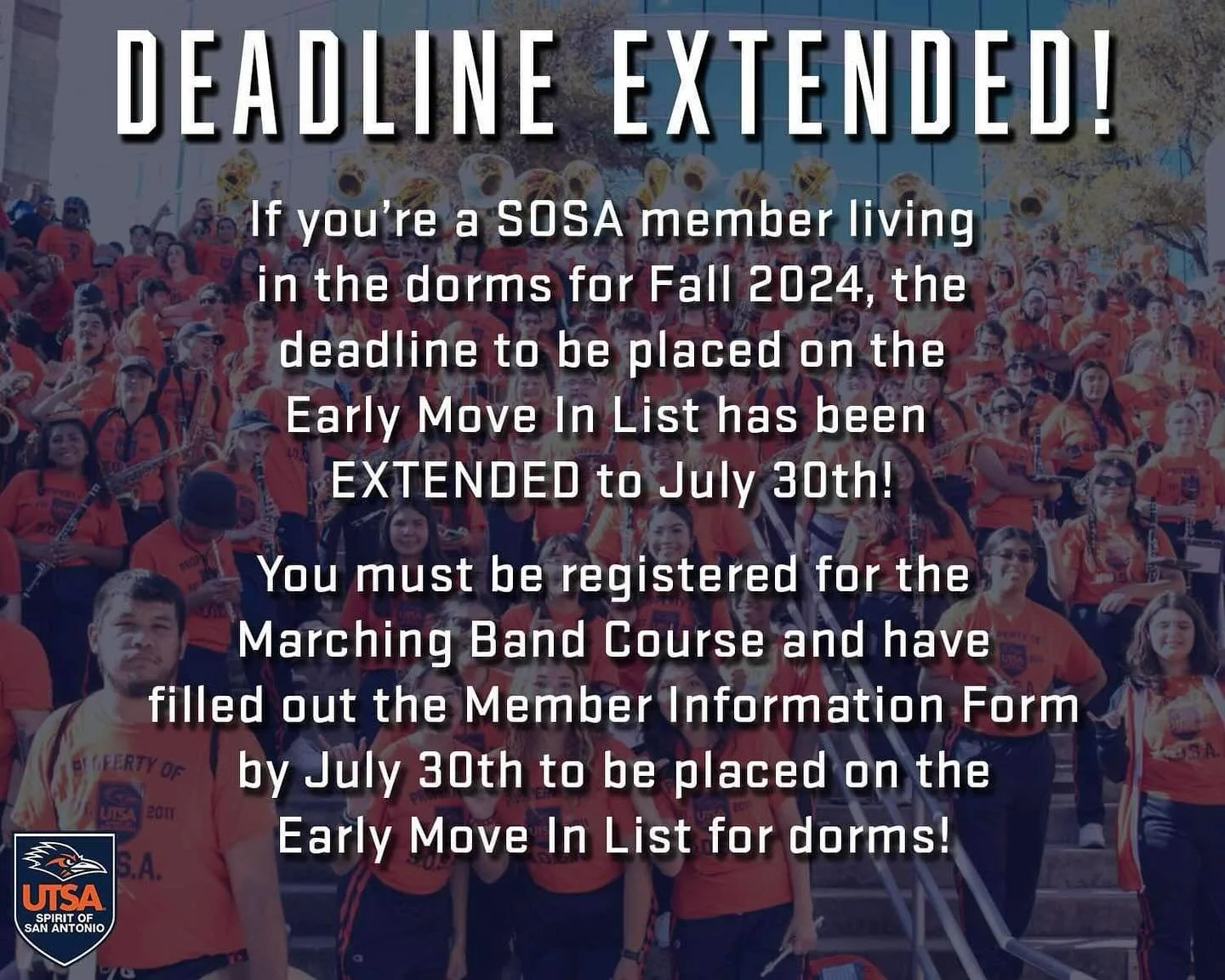 DEADLINE EXTENDED!

If you're a SOSA member living in the dorms for Fall 2024, the deadline to be placed on the Early Move In List has been EXTENDED to July 30th!

You must be registered for the Marching Band Course and have filled out the Member Information Form by July 30th to be placed on the Early Move In List for dorms!

UTSA
SPIRIT OF SAN ANTONIO